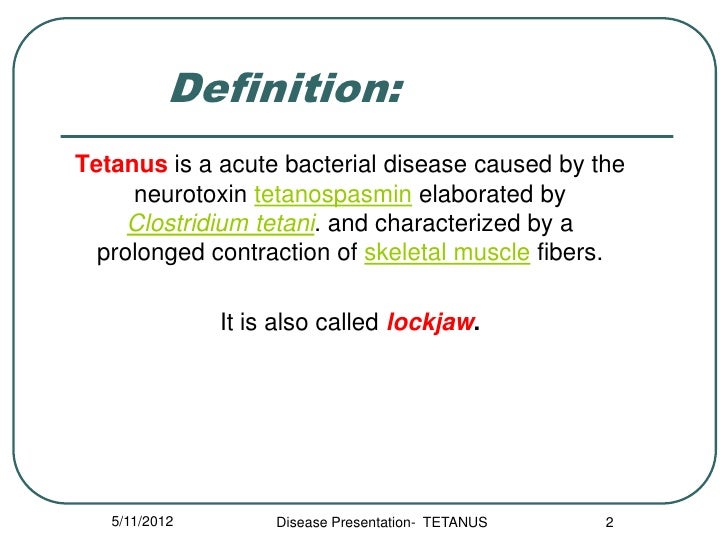 Definition:

Tetanus is a acute bacterial disease caused by the neurotoxin tetanospasmin elaborated by Clostridium tetani. and characterized by a prolonged contraction of skeletal muscle fibers.

It is also called lockjaw.

5/11/2012

Disease Presentation- TETANUS

2